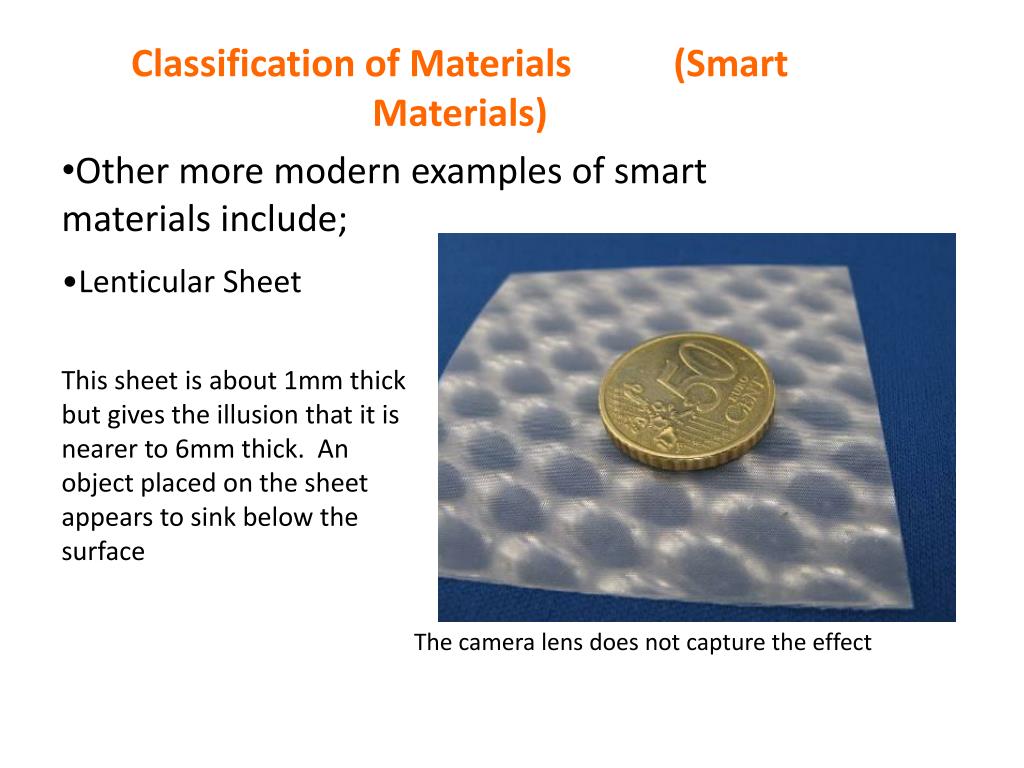 Classification of Materials (Smart Materials)

•Other more modern examples of smart materials include;

•Lenticular Sheet

This sheet is about 1mm thick but gives the illusion that it is nearer to 6mm thick. An object placed on the sheet appears to sink below the surface

50 EURO CENT

The camera lens does not capture the effect